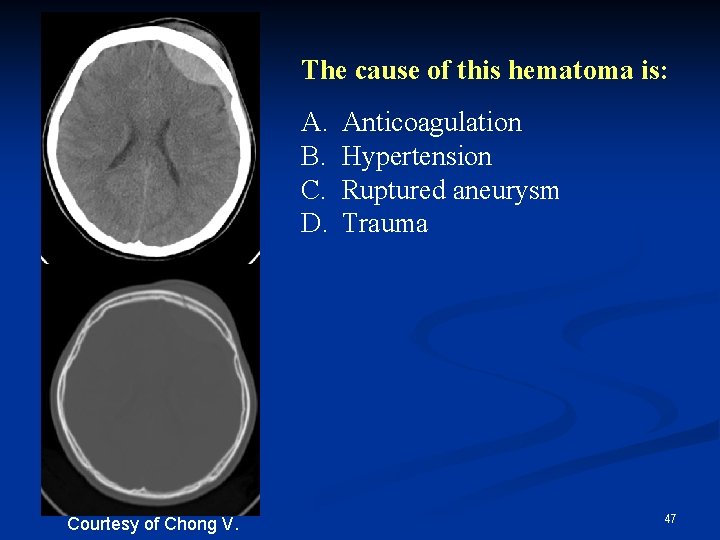 The cause of this hematoma is:

A. Anticoagulation
B. Hypertension
C. Ruptured aneurysm
D. Trauma

Courtesy of Chong V.

47